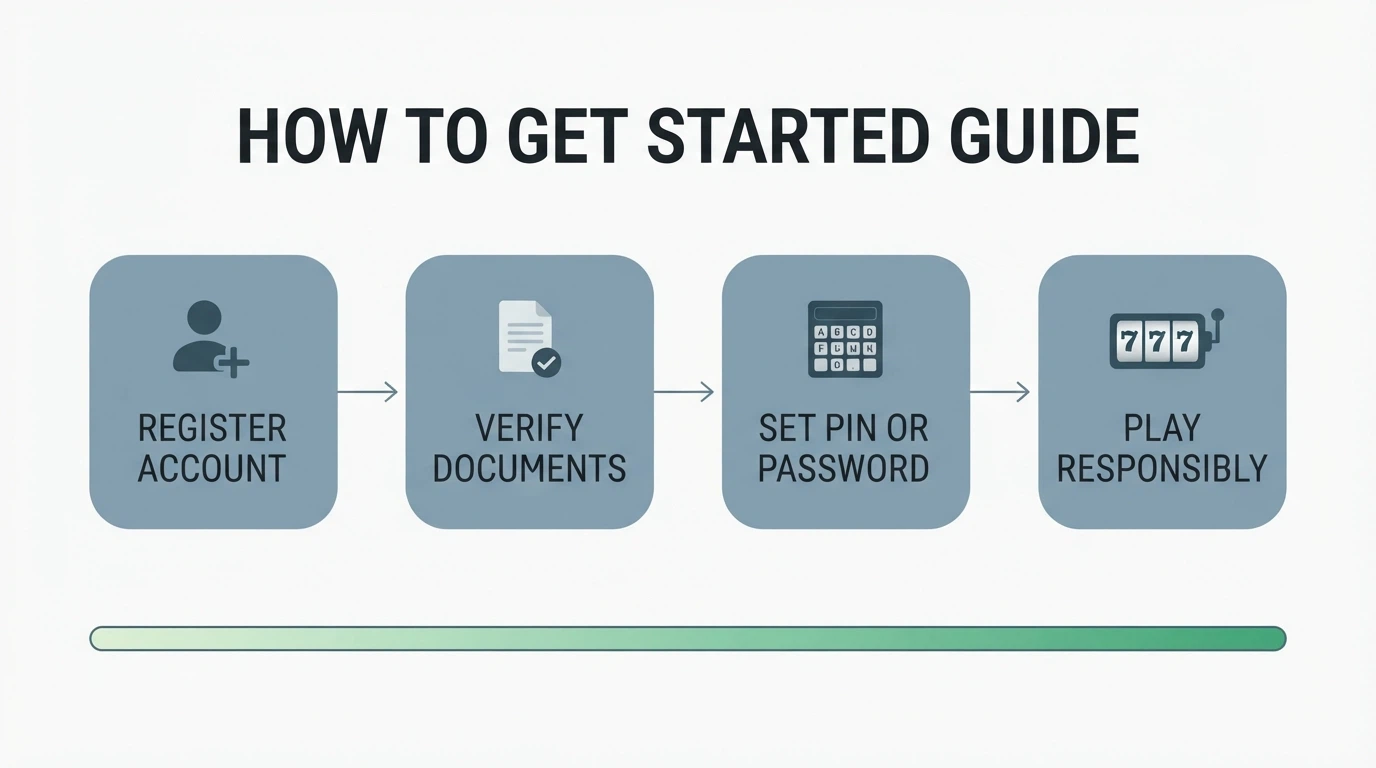 HOW TO GET STARTED GUIDE

REGISTER ACCOUNT

VERIFY DOCUMENTS

A B C D
F U N N
D

SET PIN OR PASSWORD

777

PLAY RESPONSIBLY